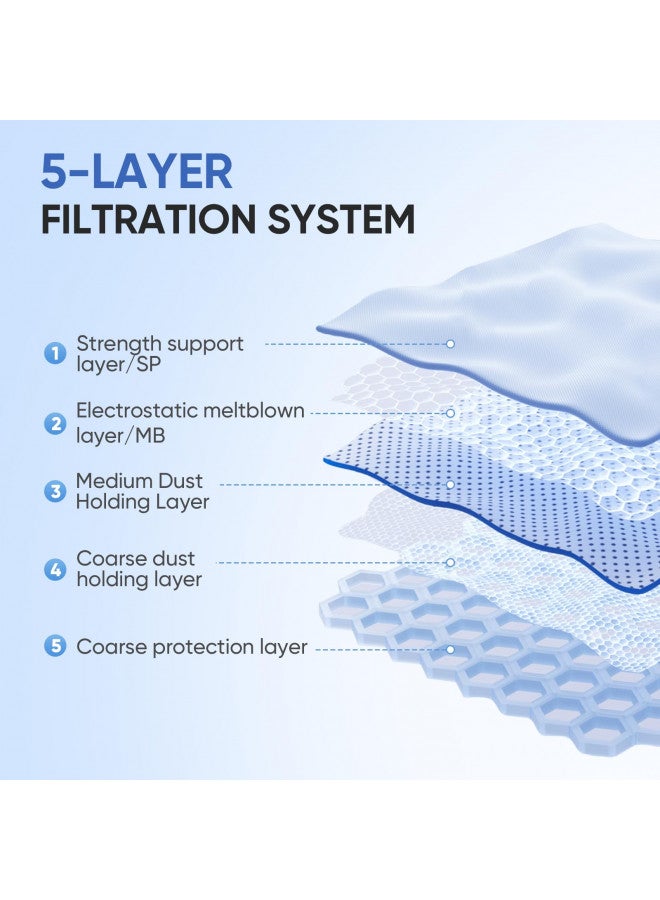 5-LAYER
FILTRATION SYSTEM

1 Strength support layer/SP

2 Electrostatic meltblown layer/MB

3 Medium Dust Holding Layer

4 Coarse dust holding layer

5 Coarse protection layer